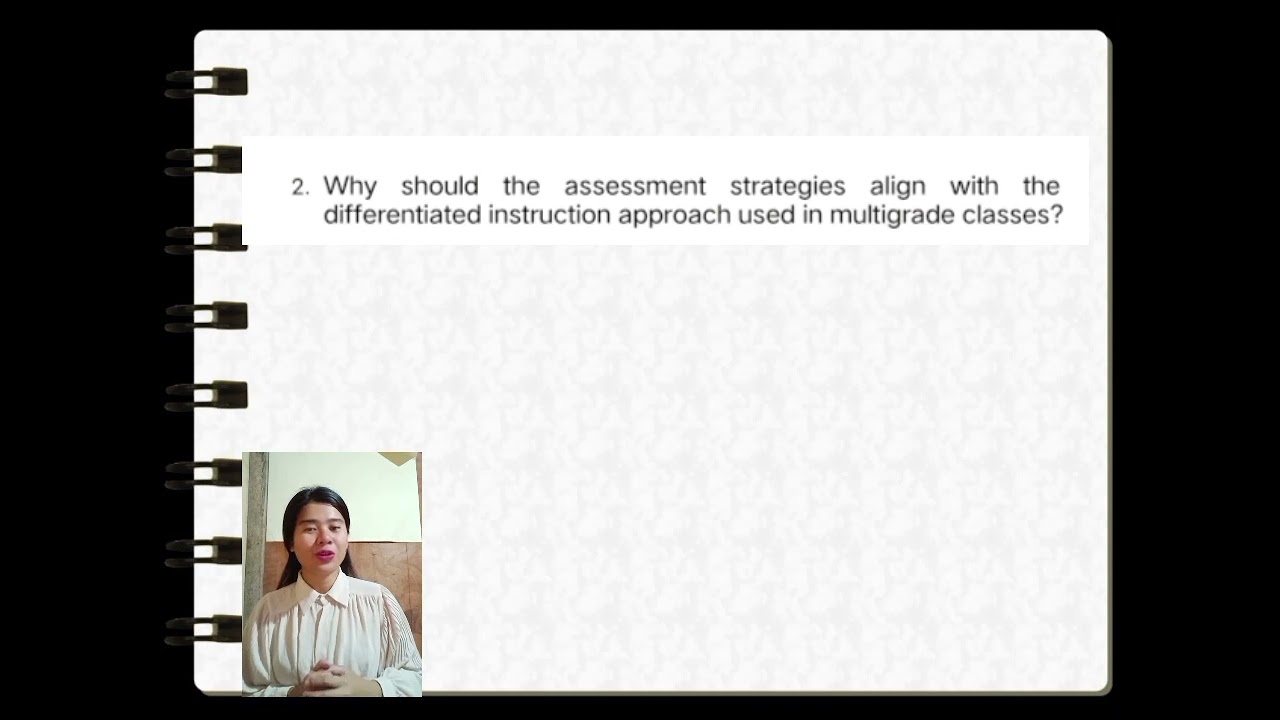 2. Why should the assessment strategies align with the differentiated instruction approach used in multigrade classes?